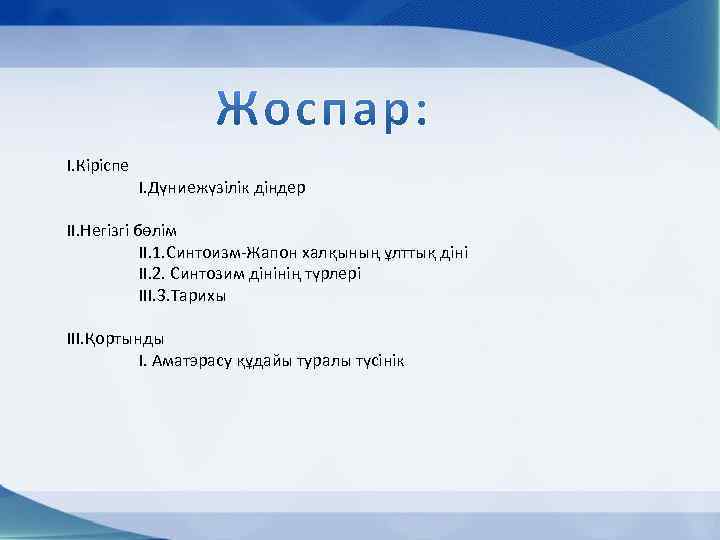 Жоспар:

I.Кіріспе

I.Дүниежүзілік діндер

II.Негізгі бөлім

II.1.Синтоизм-Жапон халқының ұлттық діні

II.2. Синтозим дінінің түрлері

III.3.Тарихы

III.Қортынды

I. Аматэрасу құдайы туралы түсінік